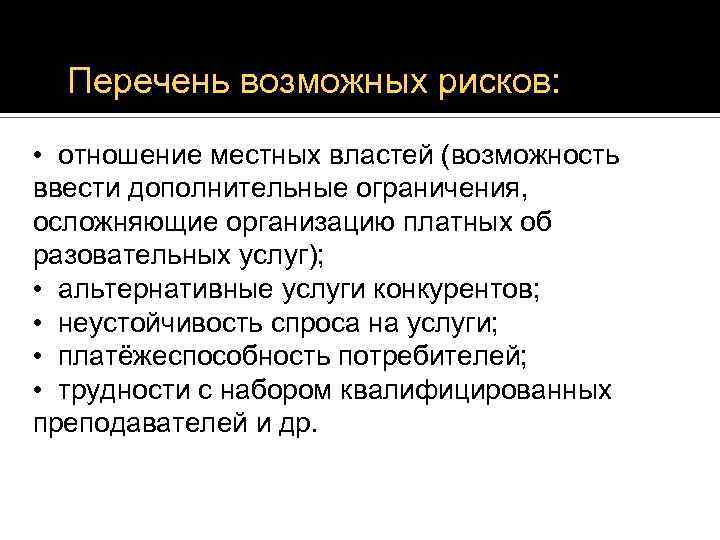 Перечень возможных рисков:

• отношение местных властей (возможность ввести дополнительные ограничения, осложняющие организацию платных об разовательных услуг);
• альтернативные услуги конкурентов;
• неустойчивость спроса на услуги;
• платёжеспособность потребителей;
• трудности с набором квалифицированных преподавателей и др.